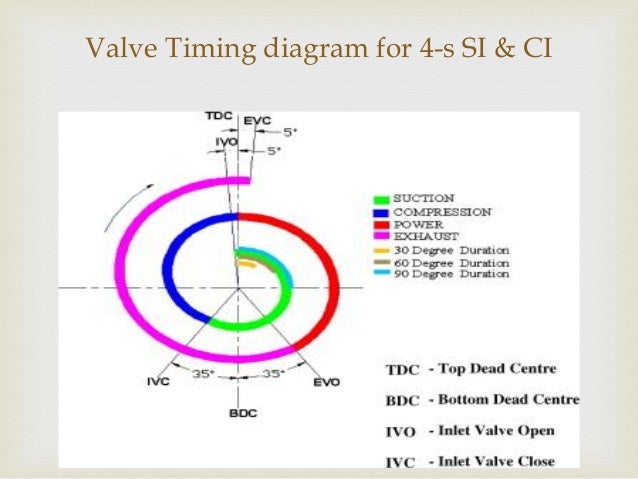 Valve Timing diagram for 4-s SI & CI

TDC
EVC
5°
IVO
5°

SUCTION
COMPRESSION
POWER
EXHAUST
30 Degree Duration
60 Degree Duration
90 Degree Duration

IVC
35°
35°
EVO
BDC

TDC - Top Dead Centre
BDC - Bottom Dead Centre
IVO - Inlet Valve Open
IVC - Inlet Valve Close